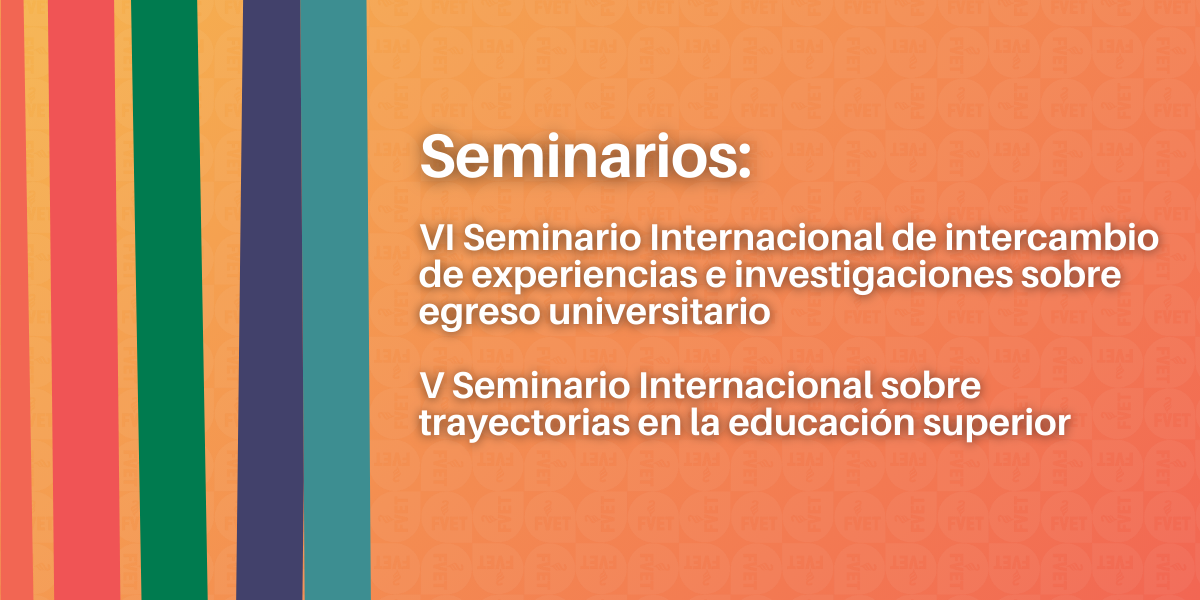 Seminarios:

VI Seminario Internacional de intercambio de experiencias e investigaciones sobre egreso universitario

V Seminario Internacional sobre trayectorias en la educación superior